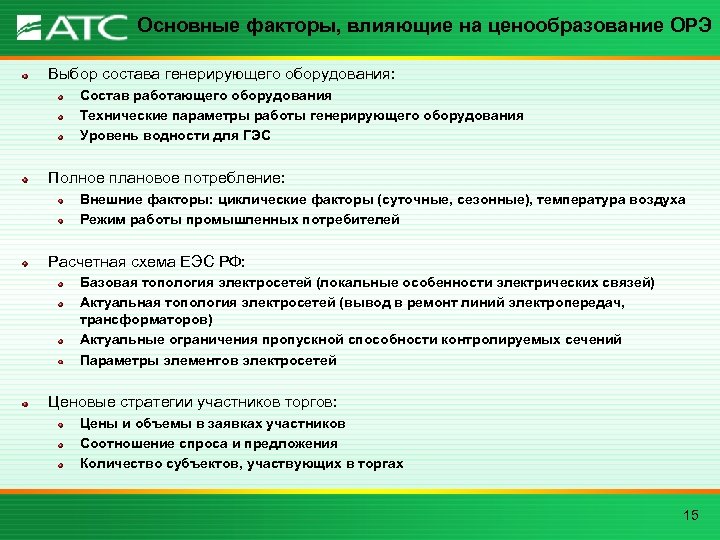 АТС Основные факторы, влияющие на ценообразование ОРЭ

Выбор состава генерирующего оборудования:
Состав работающего оборудования
Технические параметры работы генерирующего оборудования
Уровень водности для ГЭС

Полное плановое потребление:
Внешние факторы: циклические факторы (суточные, сезонные), температура воздуха
Режим работы промышленных потребителей

Расчетная схема ЕЭС РФ:
Базовая топология электросетей (локальные особенности электрических связей)
Актуальная топология электросетей (вывод в ремонт линий электропередач, трансформаторов)
Актуальные ограничения пропускной способности контролируемых сечений
Параметры элементов электросетей

Ценовые стратегии участников торгов:
Цены и объемы в заявках участников
Соотношение спроса и предложения
Количество субъектов, участвующих в торгах

15